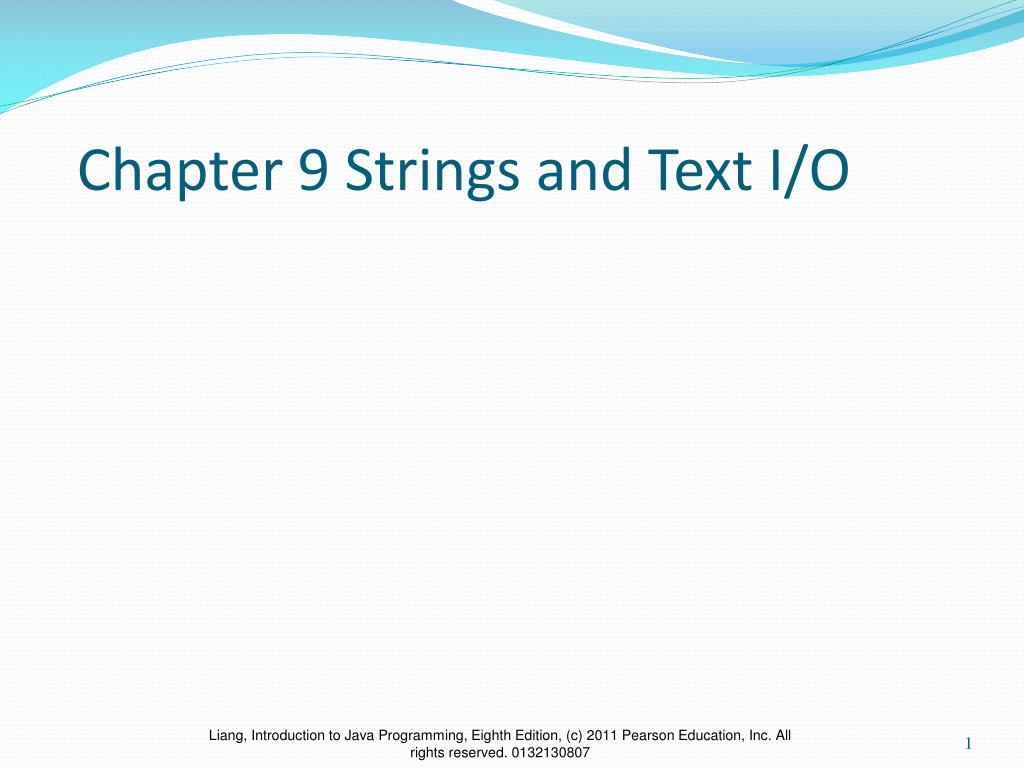 Chapter 9 Strings and Text I/O

Liang, Introduction to Java Programming, Eighth Edition, (c) 2011 Pearson Education, Inc. All rights reserved. 0132130807

1